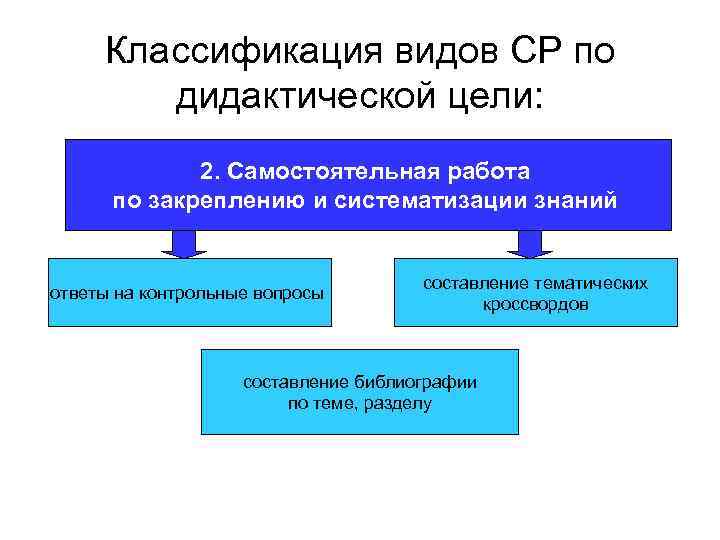 Классификация видов СР по дидактической цели:

2. Самостоятельная работа по закреплению и систематизации знаний

ответы на контрольные вопросы

составление тематических кроссвордов

составление библиографии по теме, разделу